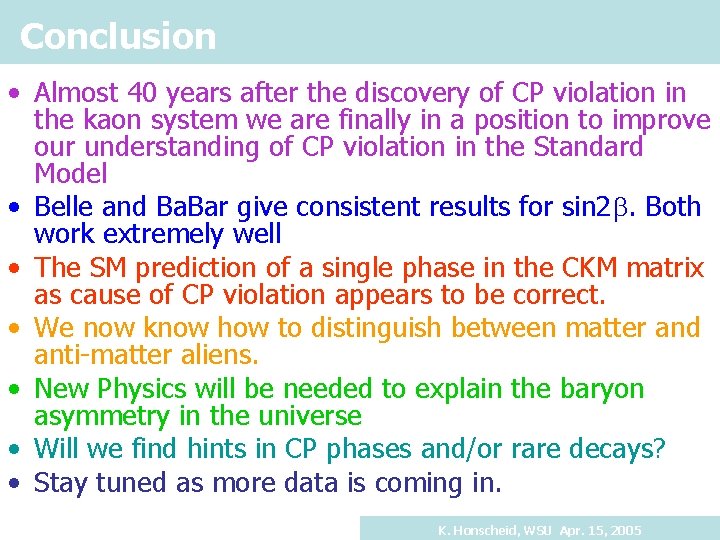 Conclusion

• Almost 40 years after the discovery of CP violation in the kaon system we are finally in a position to improve our understanding of CP violation in the Standard Model

• Belle and BaBar give consistent results for sin2$\beta$. Both work extremely well

• The SM prediction of a single phase in the CKM matrix as cause of CP violation appears to be correct.

• We now know how to distinguish between matter and anti-matter aliens.

• New Physics will be needed to explain the baryon asymmetry in the universe

• Will we find hints in CP phases and/or rare decays?

• Stay tuned as more data is coming in.

K. Honscheid, WSU Apr. 15, 2005